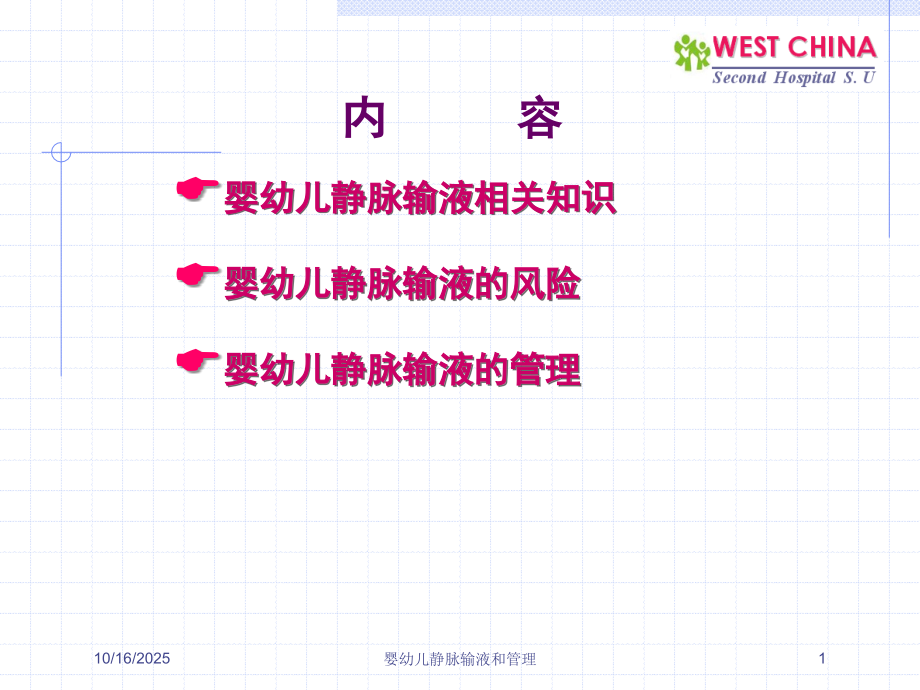 WEST CHINA
Second Hospital S. U

内 容

婴幼儿静脉输液相关知识

婴幼儿静脉输液的风险

婴幼儿静脉输液的管理

10/16/2025

婴幼儿静脉输液和管理

1